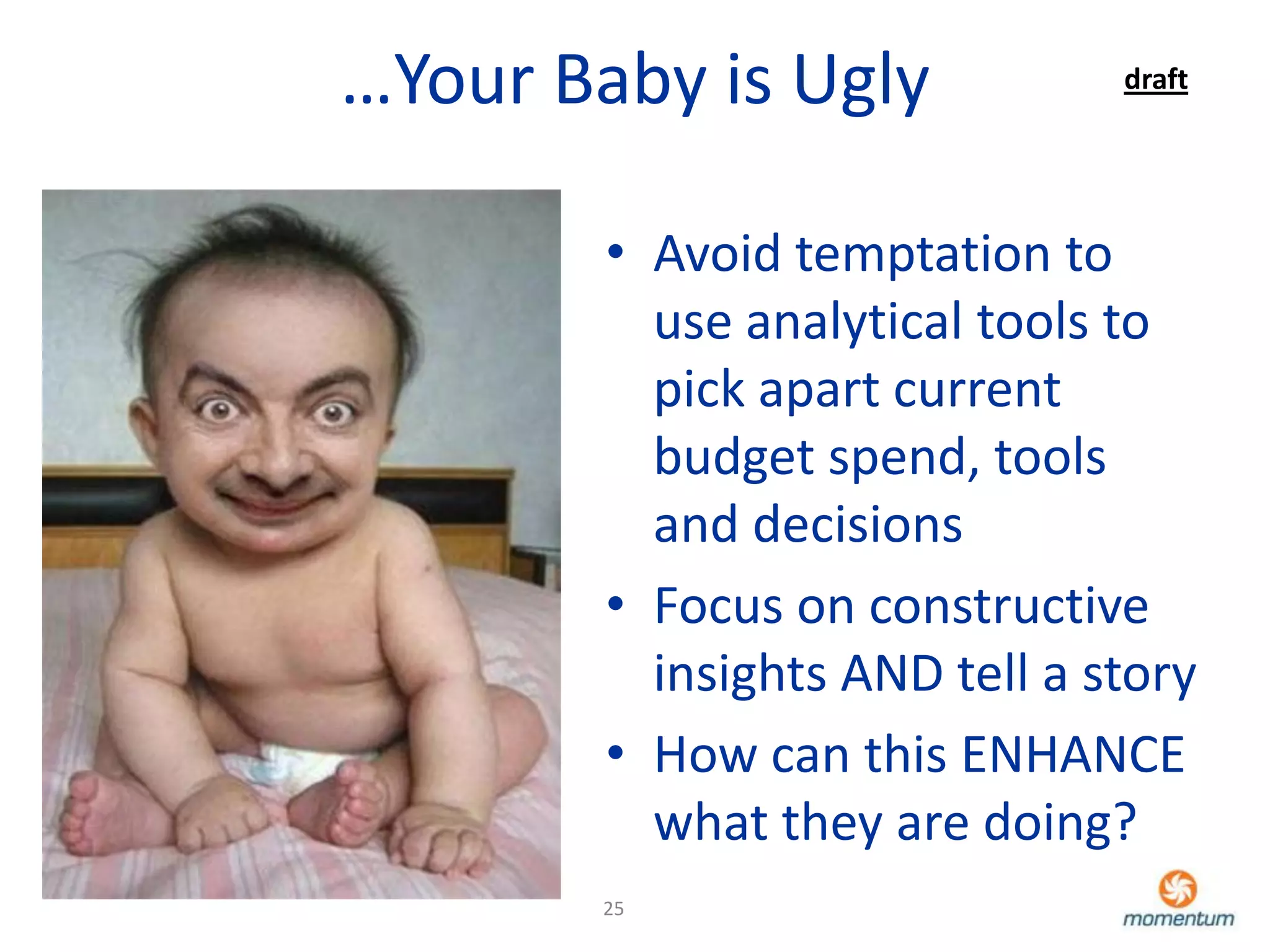 …Your Baby is Ugly

draft

• Avoid temptation to use analytical tools to pick apart current budget spend, tools and decisions
• Focus on constructive insights AND tell a story
• How can this ENHANCE what they are doing?

25

momentum